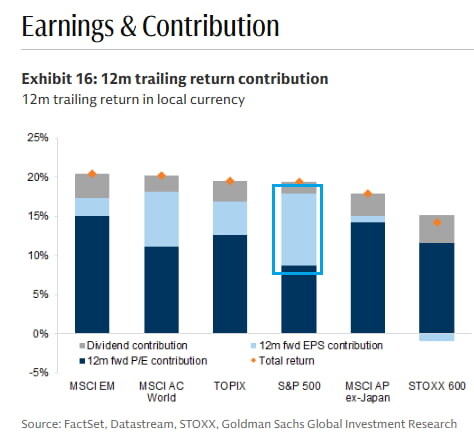 Earnings & Contribution

Exhibit 16: 12m trailing return contribution
12m trailing return in local currency

25%
20%
15%
10%
5%
0%
-5%

Dividend contribution
12m fwd EPS contribution
12m fwd P/E contribution
Total return

MSCI EM
MSCI AC World
TOPIX
S&P 500
MSCI AP ex-Japan
STOXX 600

Source: FactSet, Datastream, STOXX, Goldman Sachs Global Investment Research